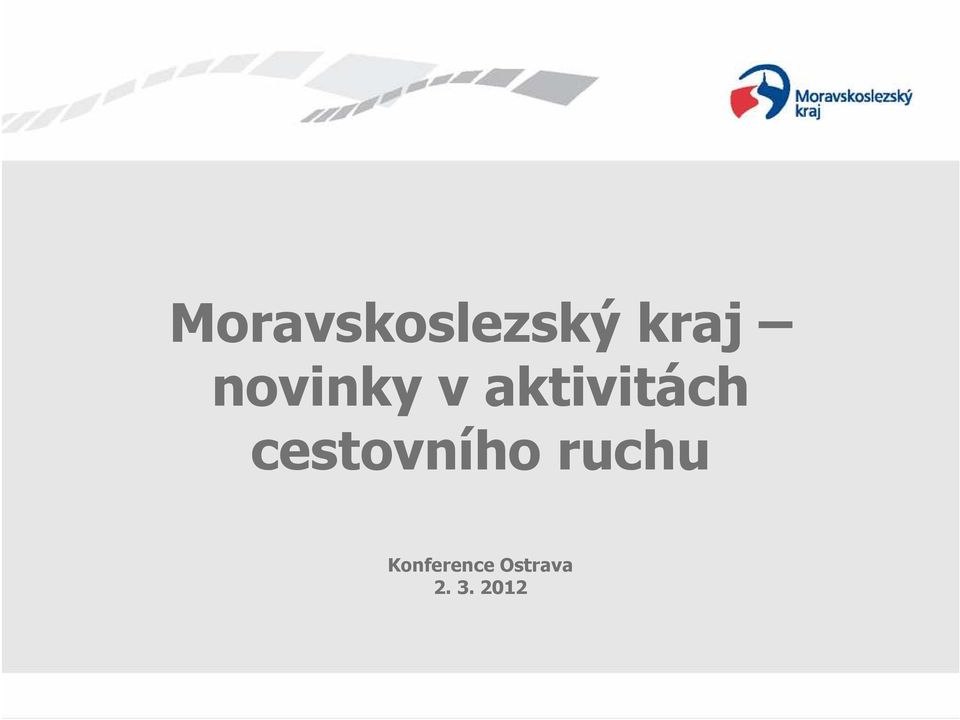 Moravskoslezský kraj

Moravskoslezský kraj – novinky v aktivitách cestovního ruchu

Konference Ostrava
2. 3. 2012